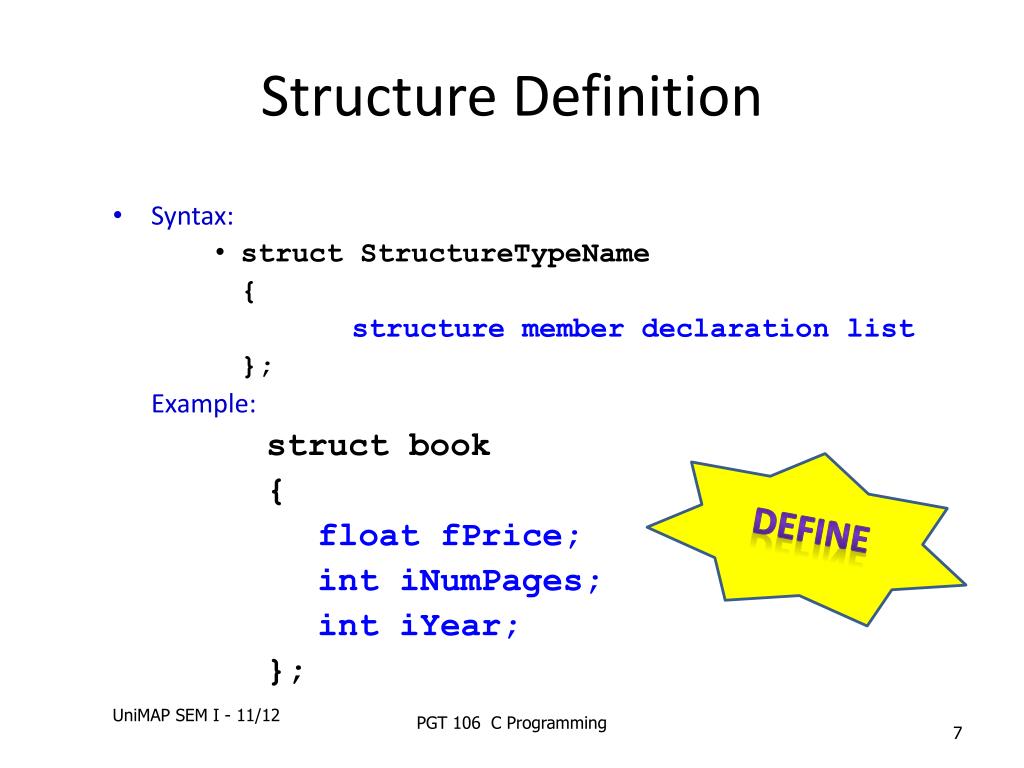 Structure Definition

• Syntax:
 • struct StructureTypeName
 {
 structure member declaration list
 };
 Example:
 struct book
 {
 float fPrice;
 int iNumPages;
 int iYear;
 };

DEFINE

UniMAP SEM I - 11/12

PGT 106 C Programming

7